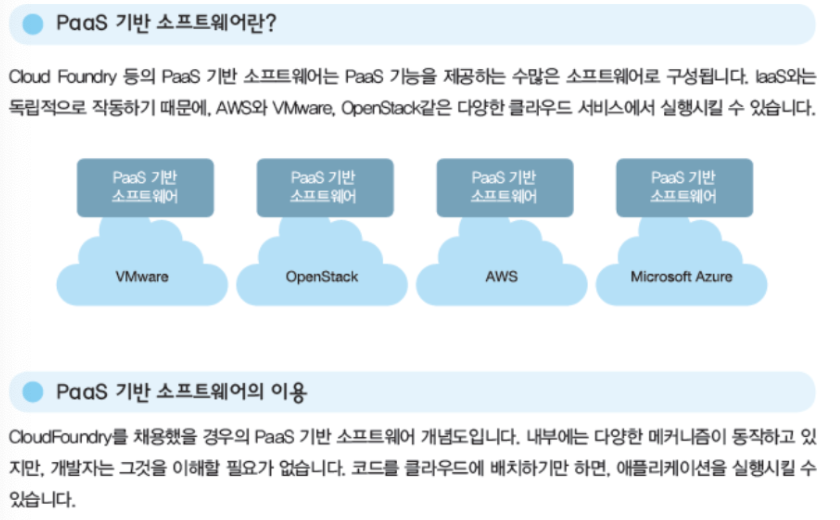 PaaS 기반 소프트웨어란?

Cloud Foundry 등의 PaaS 기반 소프트웨어는 PaaS 기능을 제공하는 수많은 소프트웨어로 구성됩니다. IaaS와는 독립적으로 작동하기 때문에, AWS와 VMware, OpenStack같은 다양한 클라우드 서비스에서 실행시킬 수 있습니다.

PaaS 기반 소프트웨어

VMware

PaaS 기반 소프트웨어

OpenStack

PaaS 기반 소프트웨어

AWS

PaaS 기반 소프트웨어

Microsoft Azure

PaaS 기반 소프트웨어의 이용

CloudFoundry를 채용했을 경우의 PaaS 기반 소프트웨어 개념도입니다. 내부에는 다양한 메커니즘이 동작하고 있지만, 개발자는 그것을 이해할 필요가 없습니다. 코드를 클라우드에 배치하기만 하면, 애플리케이션을 실행시킬 수 있습니다.